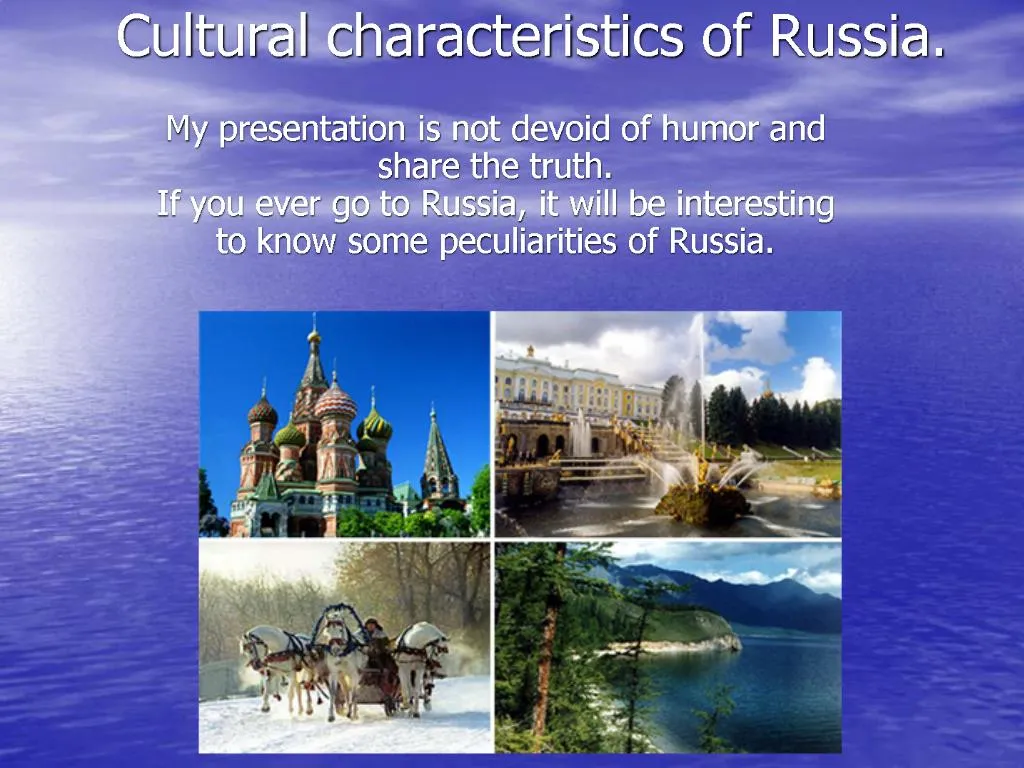 Cultural characteristics of Russia.

My presentation is not devoid of humor and share the truth.
If you ever go to Russia, it will be interesting to know some peculiarities of Russia.